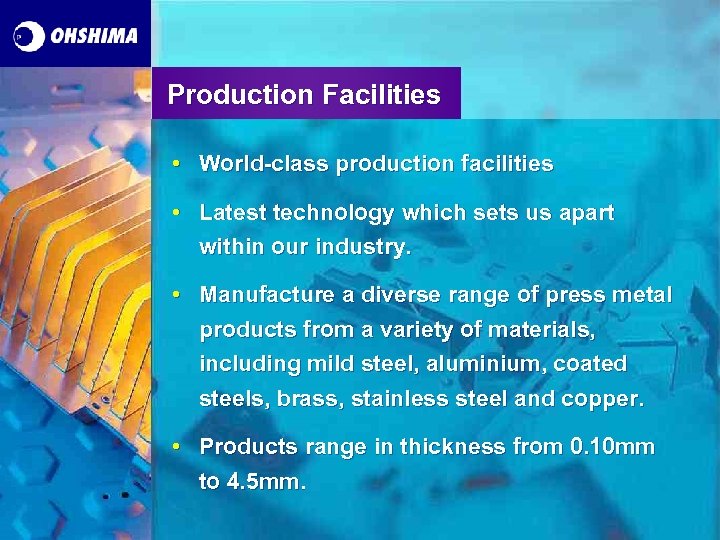 OHSHIMA

Production Facilities

• World-class production facilities

• Latest technology which sets us apart within our industry.

• Manufacture a diverse range of press metal products from a variety of materials, including mild steel, aluminium, coated steels, brass, stainless steel and copper.

• Products range in thickness from 0.10mm to 4.5mm.